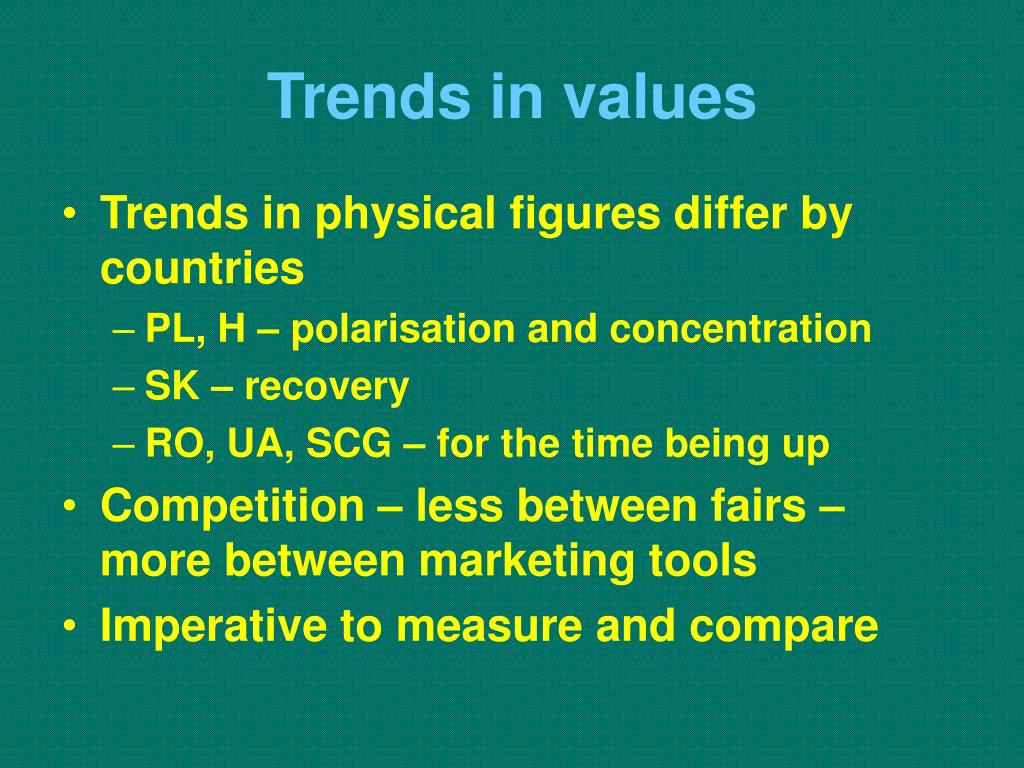 Trends in values

• Trends in physical figures differ by countries
– PL, H – polarisation and concentration
– SK – recovery
– RO, UA, SCG – for the time being up
• Competition – less between fairs – more between marketing tools
• Imperative to measure and compare